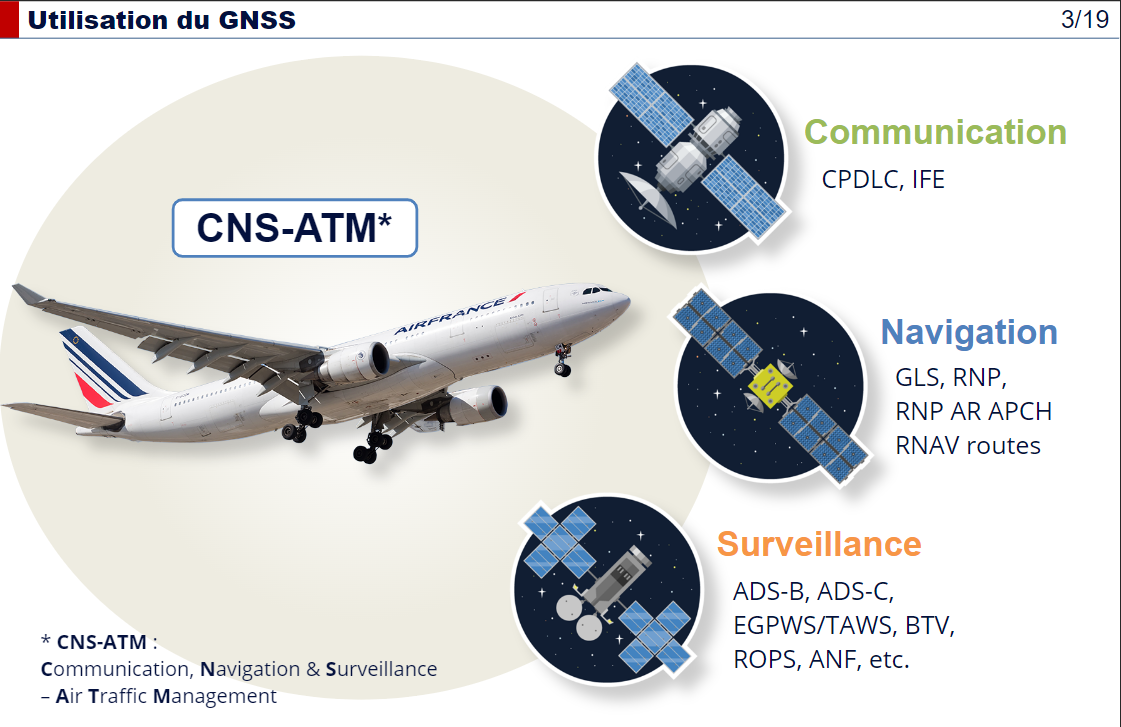 Utilisation du GNSS

3/19

CNS-ATM*

AIRFRANCE

Communication

CPDLC, IFE

Navigation

GLS, RNP,
RNP AR APCH
RNAV routes

Surveillance

ADS-B, ADS-C,
EGPWS/TAWS, BTV,
ROPS, ANF, etc.

* CNS-ATM :
Communication, Navigation & Surveillance
– Air Traffic Management